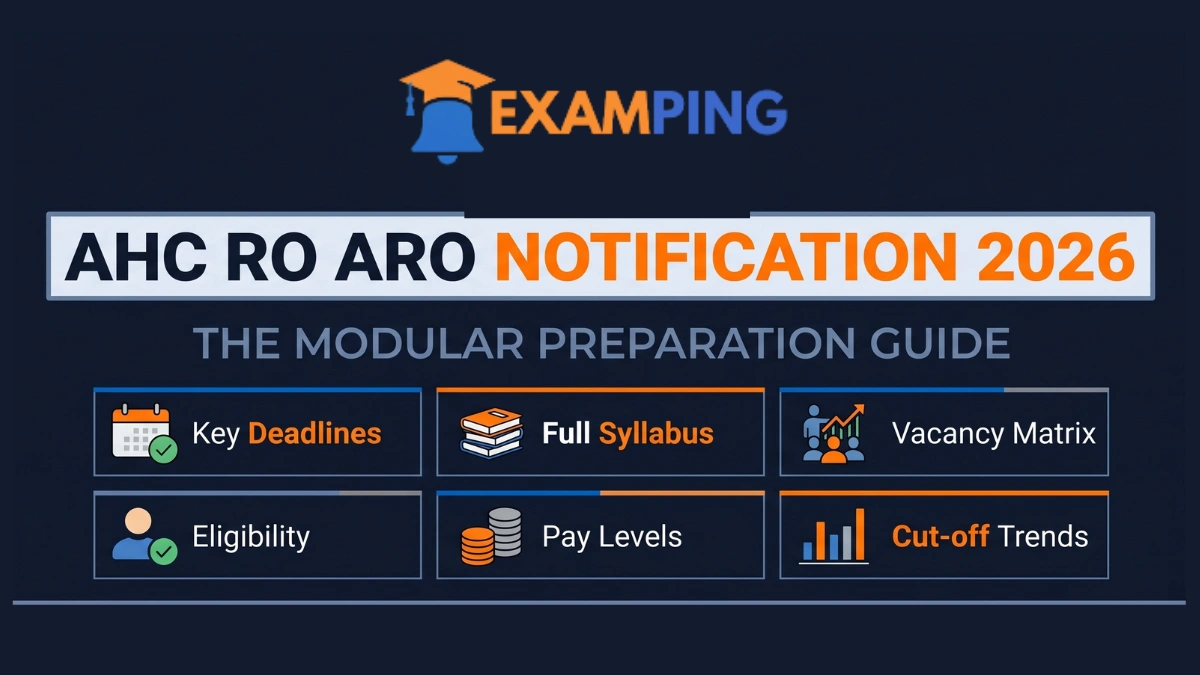 EXAMPING

AHC RO ARO NOTIFICATION 2026

THE MODULAR PREPARATION GUIDE

Key Deadlines

Full Syllabus

Vacancy Matrix

Eligibility

Pay Levels

Cut-off Trends